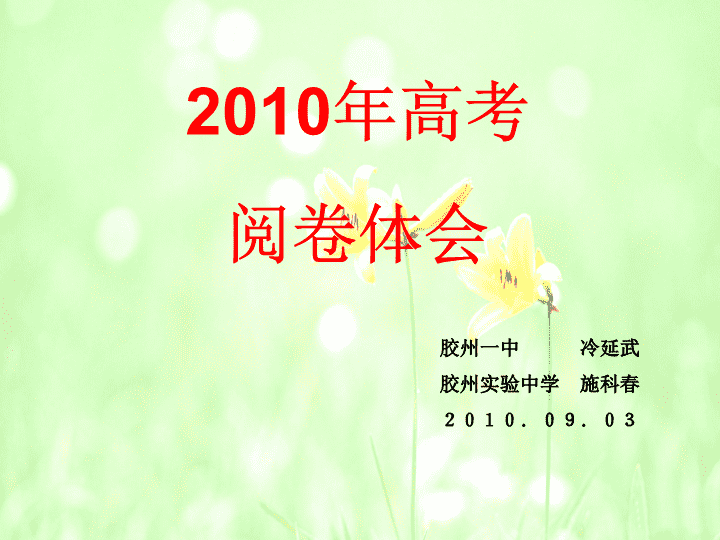 2010年高考

阅卷体会

胶州一中　冷延武

胶州实验中学　施科春

2010．09．03